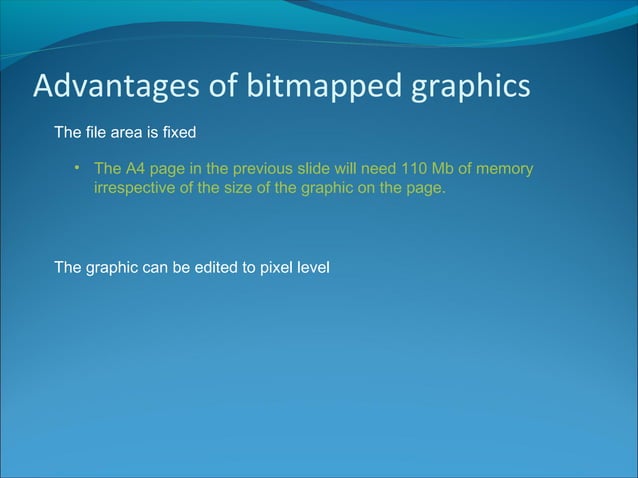 Advantages of bitmapped graphics

The file area is fixed

• The A4 page in the previous slide will need 110 Mb of memory irrespective of the size of the graphic on the page.

The graphic can be edited to pixel level